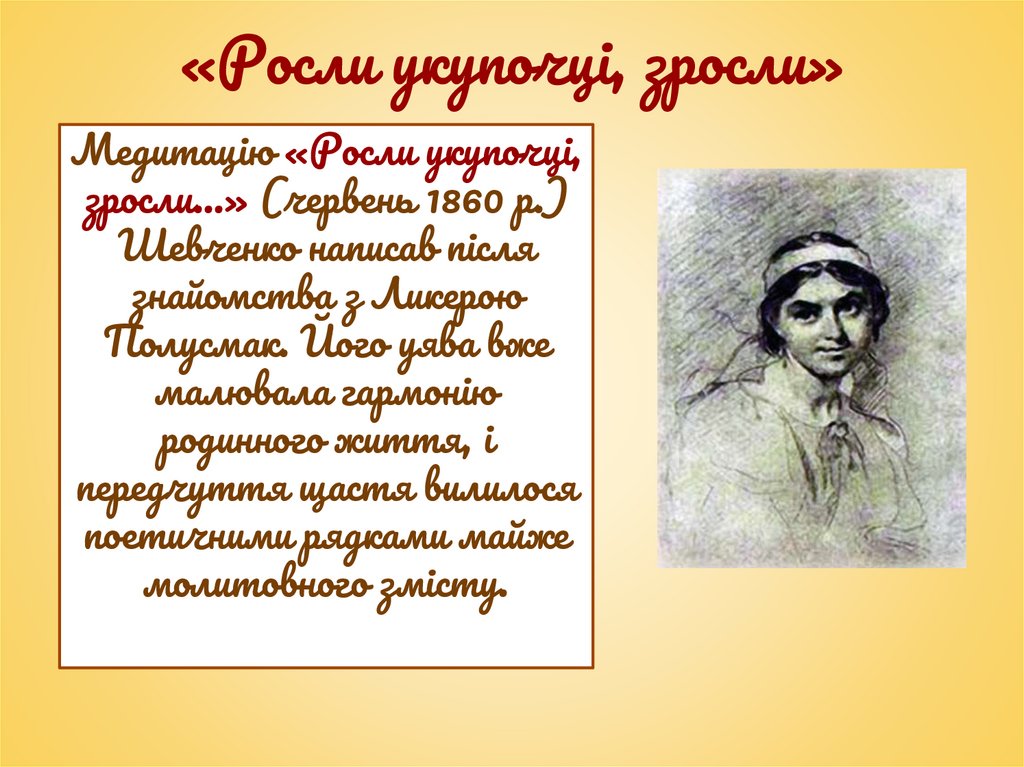 «Росли укупочці, зросли»

Медитацію «Росли укупочці, зросли...» (червень 1860 р.) Шевченко написав після знайомства з Ликерою Полусмак. Його уява вже малювала гармонію родинного життя, і передчуття щастя вилилося поетичними рядками майже молитовного змісту.